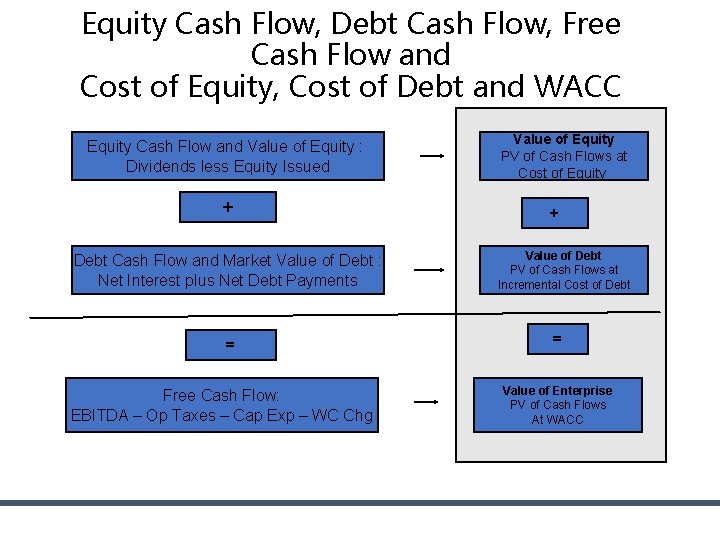 Equity Cash Flow, Debt Cash Flow, Free Cash Flow and
Cost of Equity, Cost of Debt and WACC

Equity Cash Flow and Value of Equity :
Dividends less Equity Issued

+

Debt Cash Flow and Market Value of Debt :
Net Interest plus Net Debt Payments

=

Free Cash Flow:
EBITDA – Op Taxes – Cap Exp – WC Chg

Value of Equity
PV of Cash Flows at
Cost of Equity

+

Value of Debt
PV of Cash Flows at
Incremental Cost of Debt

=

Value of Enterprise
PV of Cash Flows
At WACC